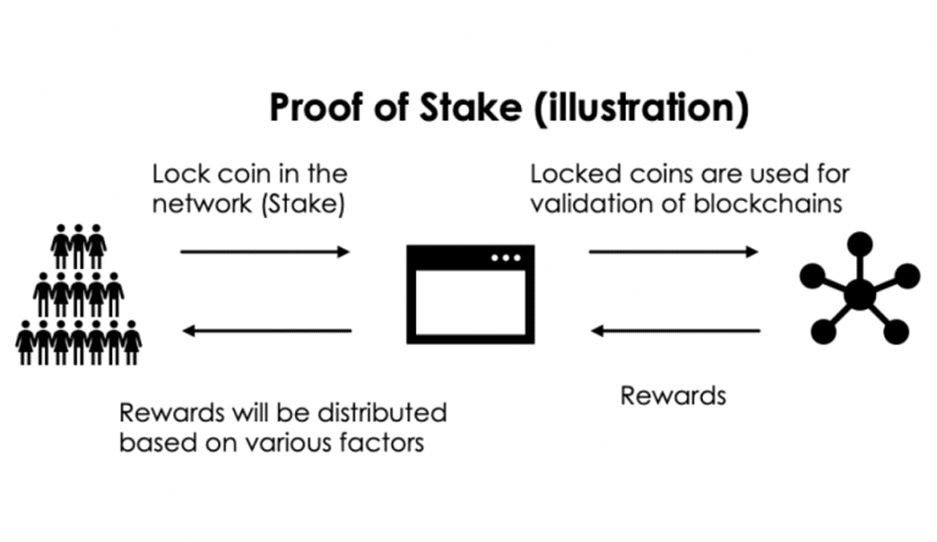 Proof of Stake (illustration)

Lock coin in the network (Stake)

Locked coins are used for validation of blockchains

Rewards will be distributed based on various factors

Rewards